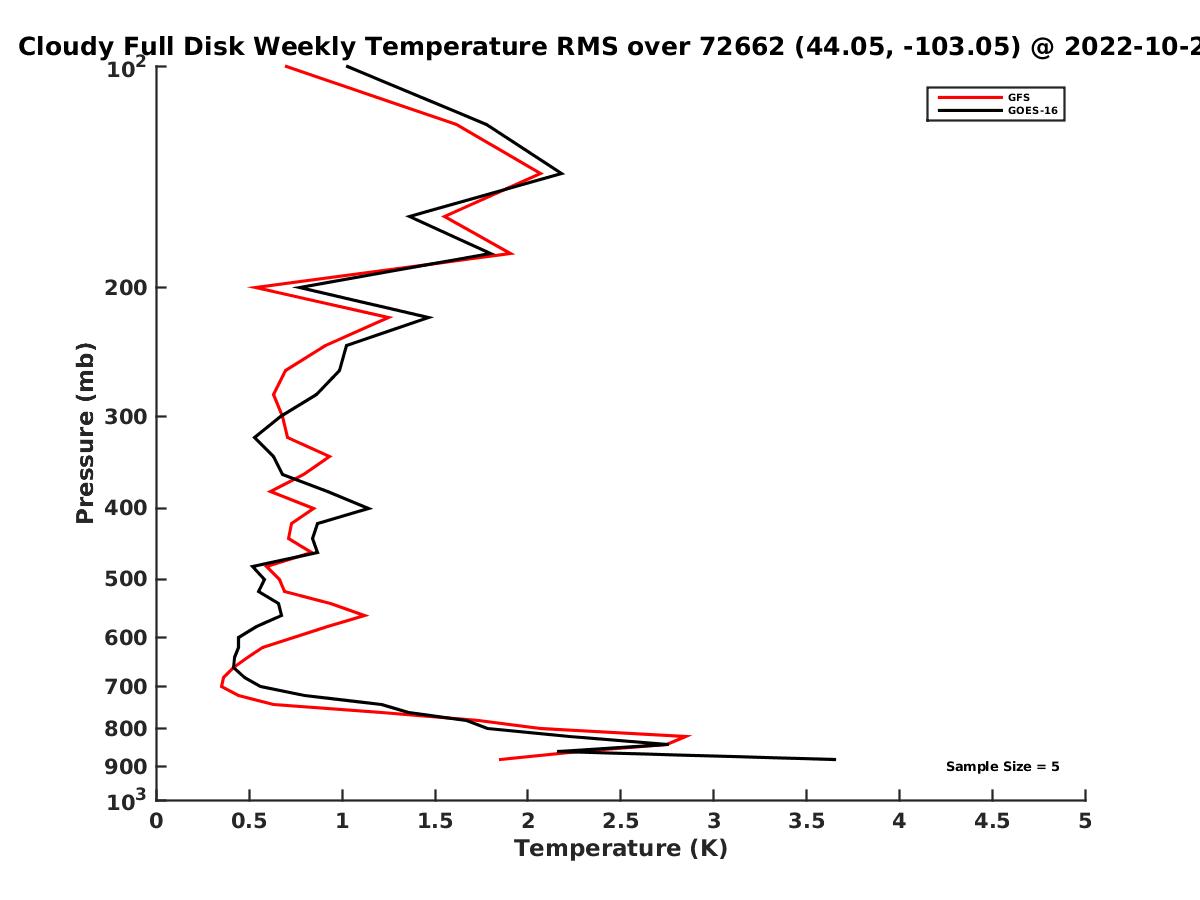 Cloudy Full Disk Weekly Temperature RMS over 72662 (44.05, -103.05) @ 2022-10-2

GFS
GOES-16

Pressure (mb)

$10^2$
200
300
400
500
600
700
800
900
$10^3$

Sample Size = 5

0
0.5
1
1.5
2
2.5
3
3.5
4
4.5
5
Temperature (K)